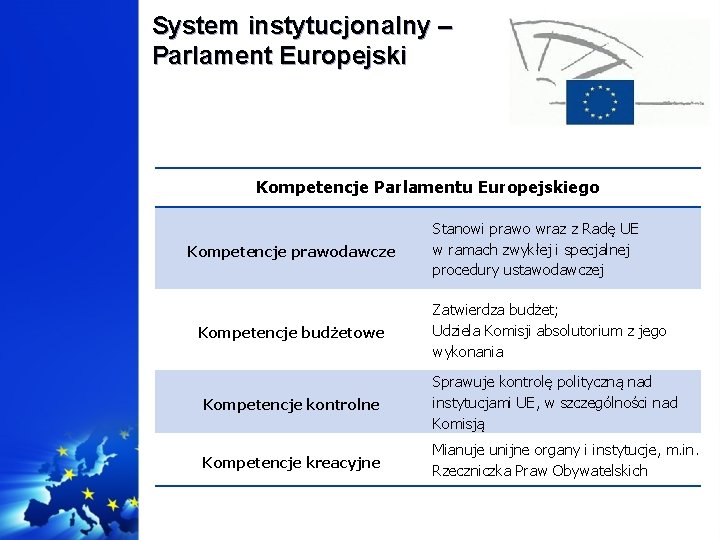 System instytucjonalny – Parlament Europejski

| Kompetencje Parlamentu Europejskiego | |
|---|---|
| Kompetencje prawodawcze | Stanowi prawo wraz z Radę UE w ramach zwykłej i specjalnej procedury ustawodawczej |
| Kompetencje budżetowe | Zatwierdza budżet; Udziela Komisji absolutorium z jego wykonania |
| Kompetencje kontrolne | Sprawuje kontrolę polityczną nad instytucjami UE, w szczególności nad Komisją |
| Kompetencje kreacyjne | Mianuje unijne organy i instytucje, m.in. Rzeczniczka Praw Obywatelskich |